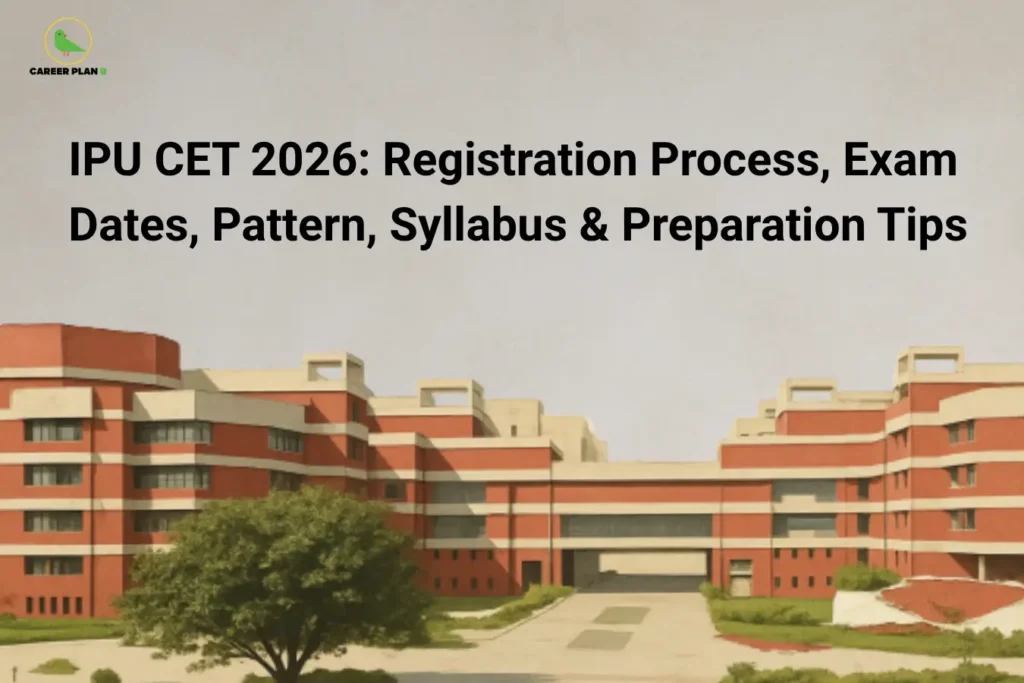 CAREER PLAN B

IPU CET 2026: Registration Process, Exam Dates, Pattern, Syllabus & Preparation Tips